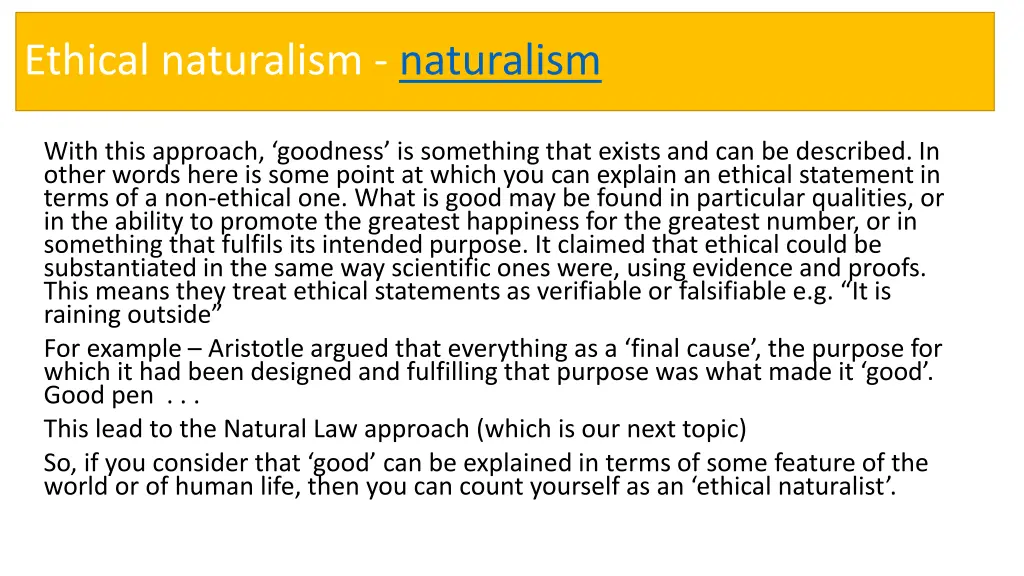 Ethical naturalism - naturalism

With this approach, ‘goodness’ is something that exists and can be described. In other words here is some point at which you can explain an ethical statement in terms of a non-ethical one. What is good may be found in particular qualities, or in the ability to promote the greatest happiness for the greatest number, or in something that fulfils its intended purpose. It claimed that ethical could be substantiated in the same way scientific ones were, using evidence and proofs. This means they treat ethical statements as verifiable or falsifiable e.g. “It is raining outside”

For example – Aristotle argued that everything as a ‘final cause’, the purpose for which it had been designed and fulfilling that purpose was what made it ‘good’. Good pen . . .

This lead to the Natural Law approach (which is our next topic)

So, if you consider that ‘good’ can be explained in terms of some feature of the world or of human life, then you can count yourself as an ‘ethical naturalist’.